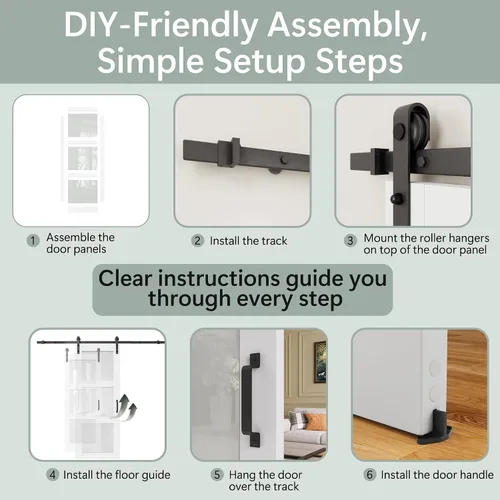 DIY-Friendly Assembly, Simple Setup Steps

1 Assemble the door panels

2 Install the track

3 Mount the roller hangers on top of the door panel

Clear instructions guide you through every step

4 Install the floor guide

5 Hang the door over the track

6 Install the door handle